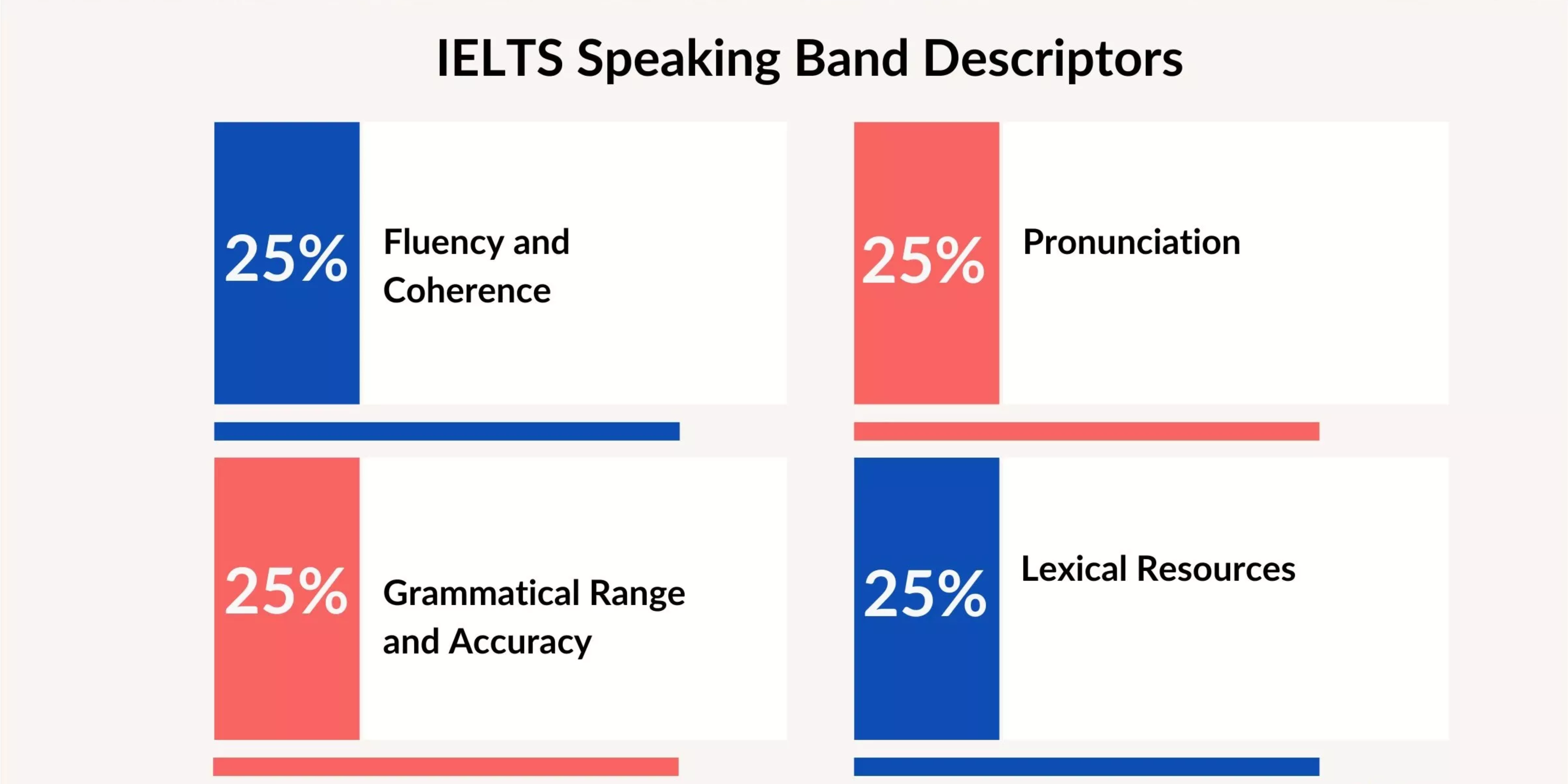 IELTS Speaking Band Descriptors

25% Fluency and Coherence

25% Pronunciation

25% Grammatical Range and Accuracy

25% Lexical Resources